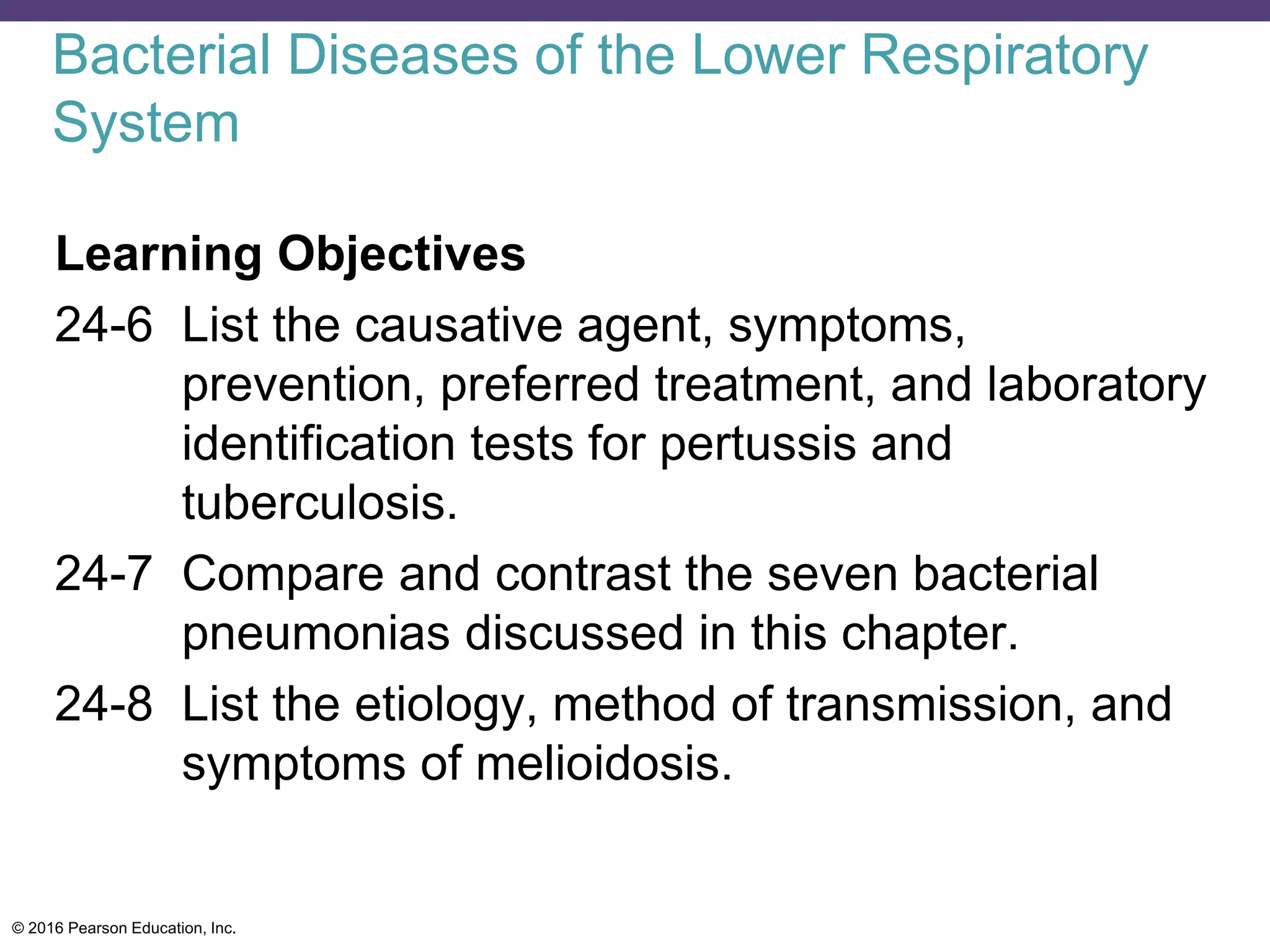 Bacterial Diseases of the Lower Respiratory System

Learning Objectives

24-6 List the causative agent, symptoms, prevention, preferred treatment, and laboratory identification tests for pertussis and tuberculosis.

24-7 Compare and contrast the seven bacterial pneumonias discussed in this chapter.

24-8 List the etiology, method of transmission, and symptoms of melioidosis.

© 2016 Pearson Education, Inc.